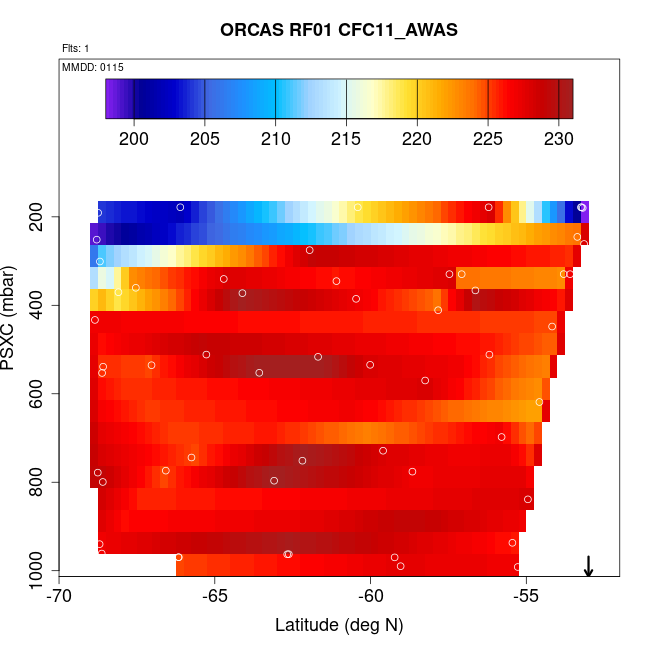 ORCAS RF01 CFC11_AWAS

Flts: 1

MMDD: 0115

200 205 210 215 220 225 230

PSXC (mbar)

200
400
600
800
1000

-70 -65 -60 -55

Latitude (deg N)